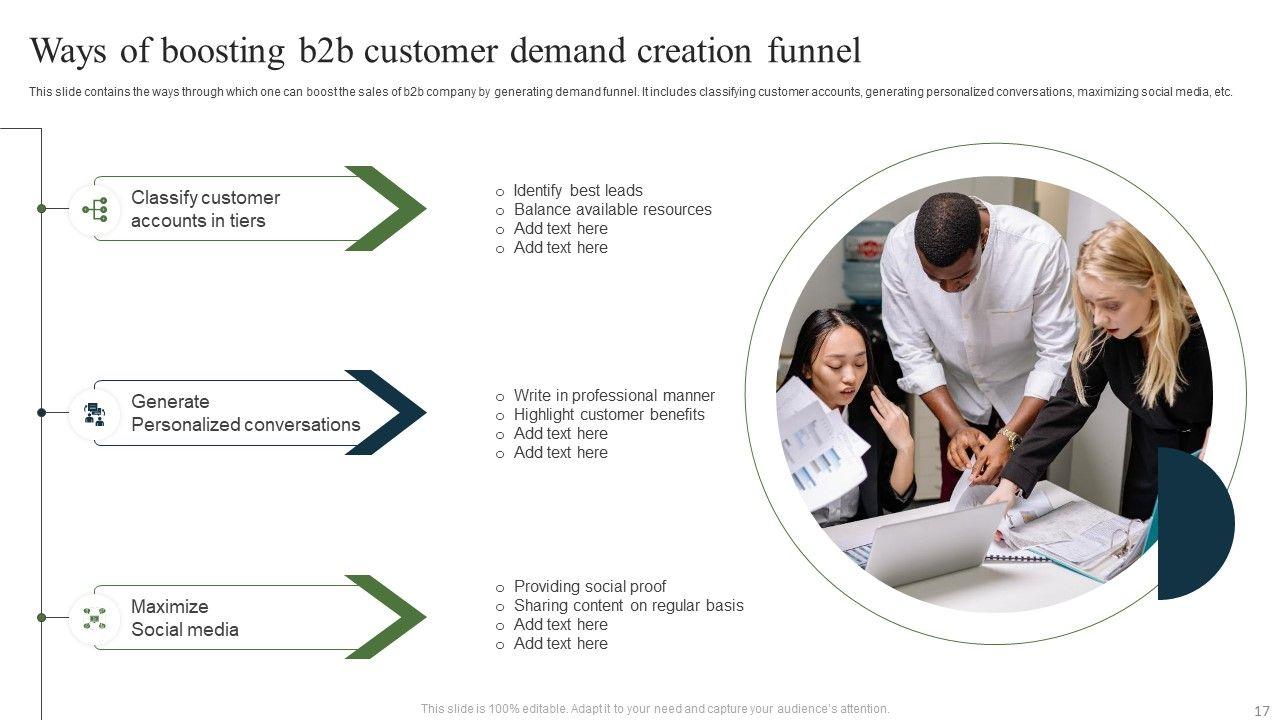 Ways of boosting b2b customer demand creation funnel

This slide contains the ways through which one can boost the sales of b2b company by generating demand funnel. It includes classifying customer accounts, generating personalized conversations, maximizing social media, etc.

Classify customer accounts in tiers

o Identify best leads
o Balance available resources
o Add text here
o Add text here

Generate Personalized conversations

o Write in professional manner
o Highlight customer benefits
o Add text here
o Add text here

Maximize Social media

o Providing social proof
o Sharing content on regular basis
o Add text here
o Add text here

This slide is 100% editable. Adapt it to your need and capture your audience's attention.

17